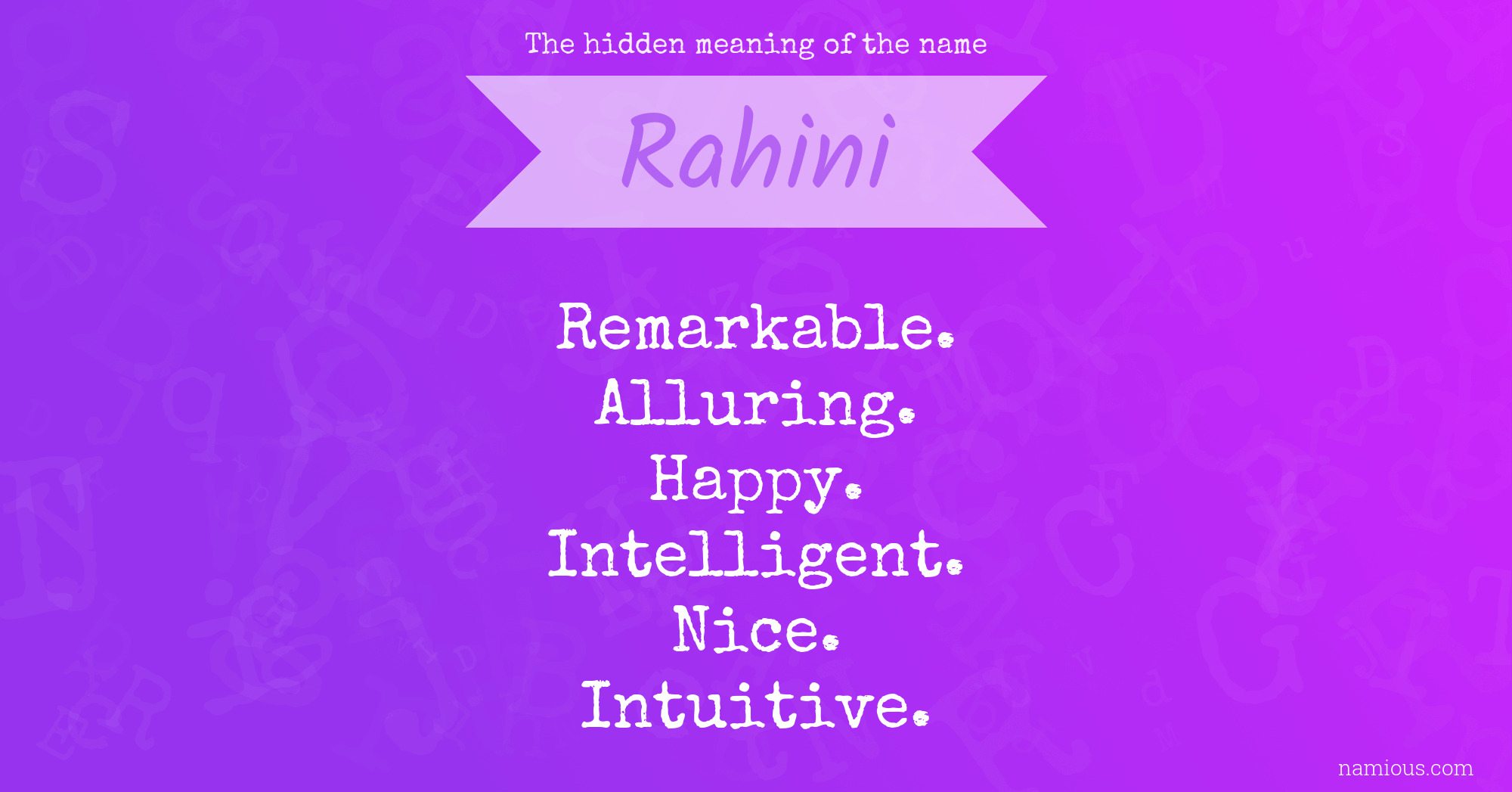 The hidden meaning of the name

Rahini

Remarkable.
Alluring.
Happy.
Intelligent.
Nice.
Intuitive.

namious.com